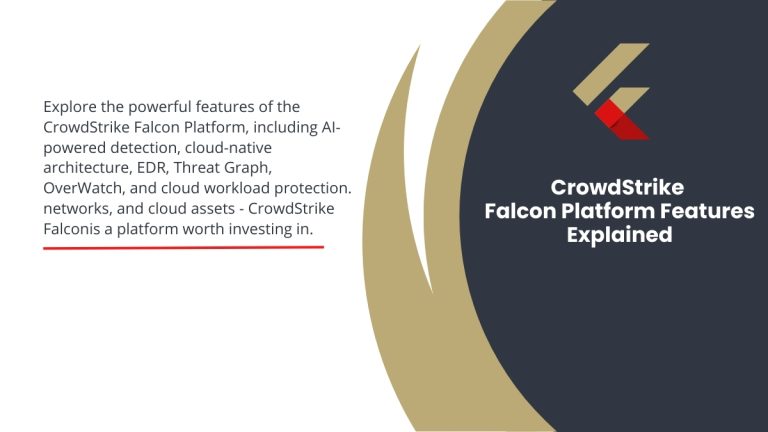 Explore the powerful features of the CrowdStrike Falcon Platform, including AI-powered detection, cloud-native architecture, EDR, Threat Graph, OverWatch, and cloud workload protection. networks, and cloud assets - CrowdStrike Falconis a platform worth investing in.

CrowdStrike
Falcon Platform Features
Explained